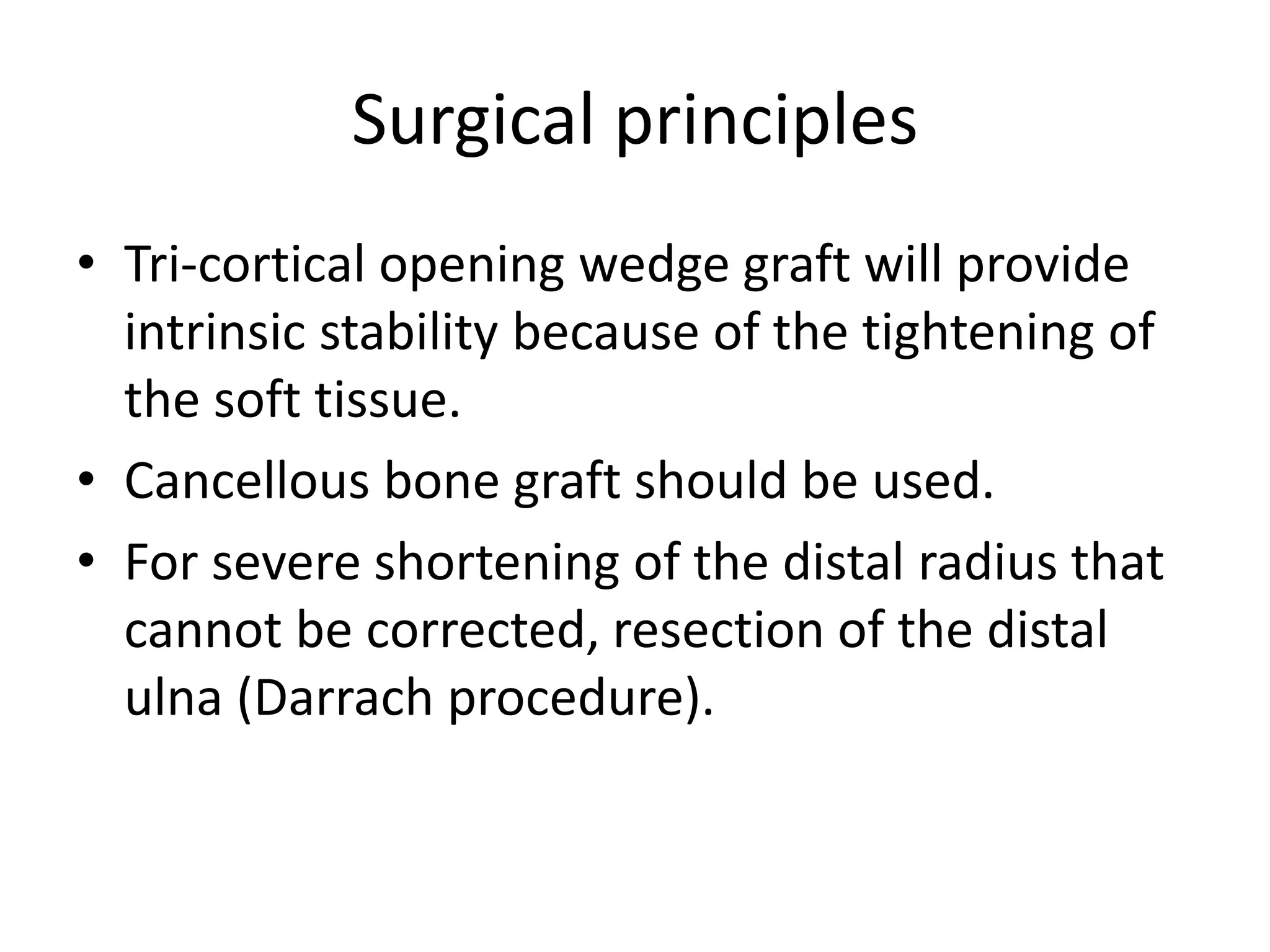 Surgical principles

• Tri-cortical opening wedge graft will provide intrinsic stability because of the tightening of the soft tissue.
• Cancellous bone graft should be used.
• For severe shortening of the distal radius that cannot be corrected, resection of the distal ulna (Darrach procedure).